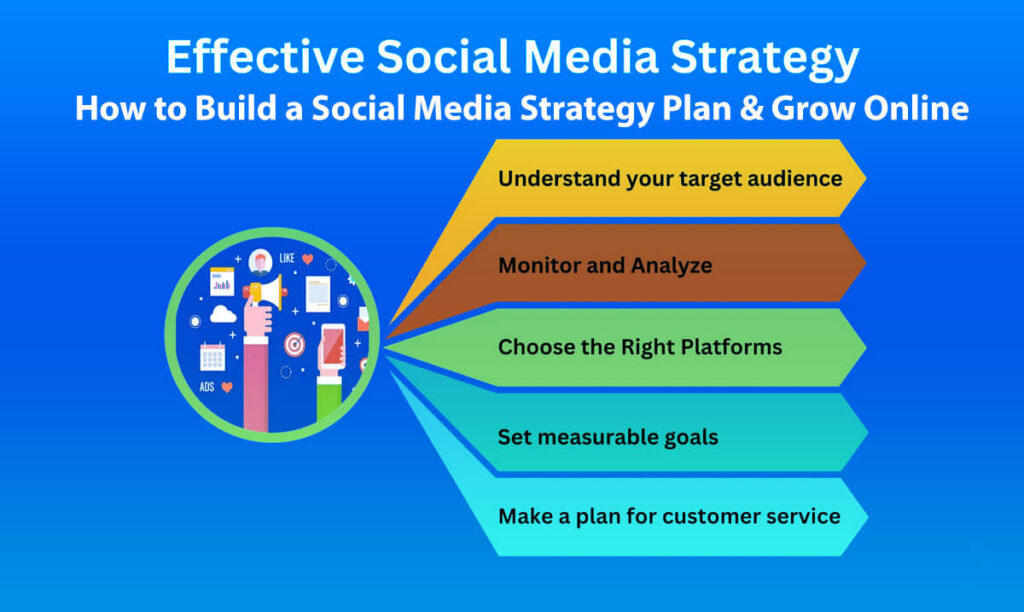 Effective Social Media Strategy
How to Build a Social Media Strategy Plan & Grow Online

LIKE

ADS

Understand your target audience

Monitor and Analyze

Choose the Right Platforms

Set measurable goals

Make a plan for customer service